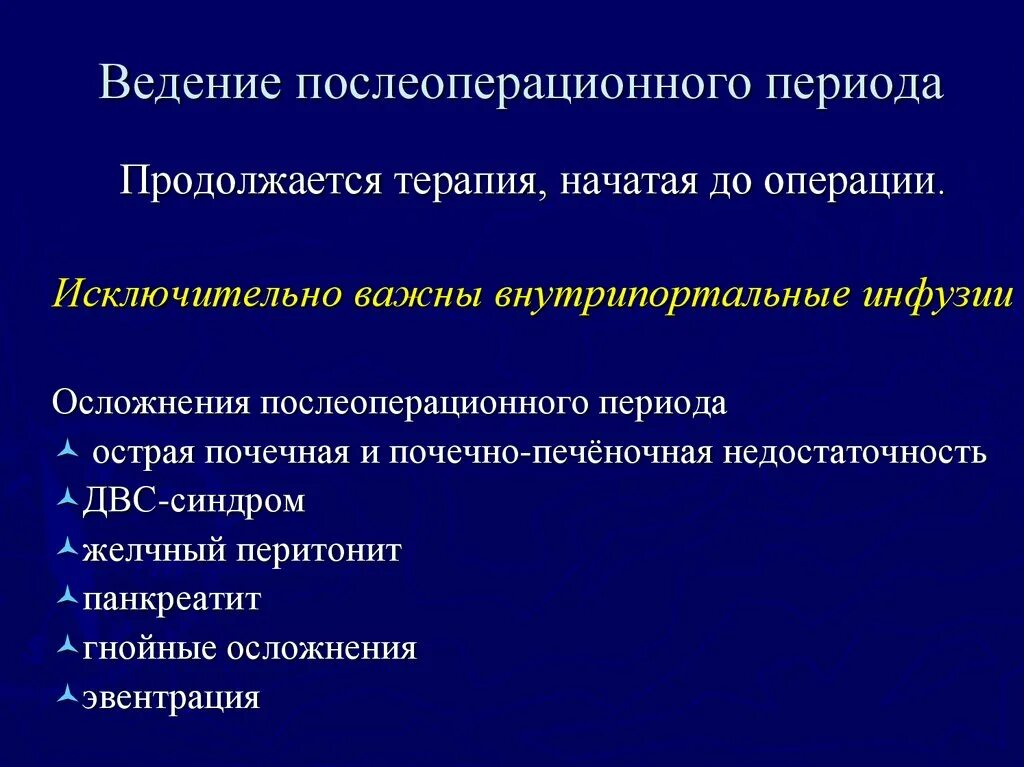 Ведение послеоперационного периода

Продолжается терапия, начатая до операции.

Исключительно важны внутрипортальные инфузии

Осложнения послеоперационного периода
острая почечная и почечно-печёночная недостаточность
ДВС-синдром
желчный перитонит
панкреатит
гнойные осложнения
эвентрация